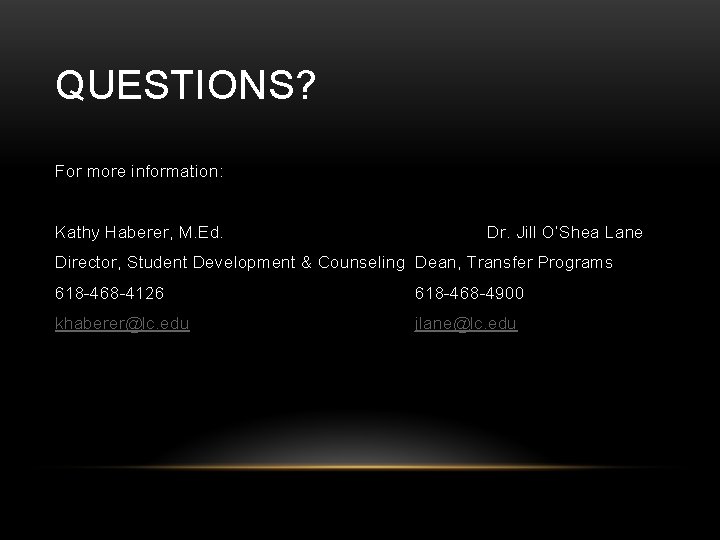 QUESTIONS?

For more information:

Kathy Haberer, M.Ed.
Director, Student Development & Counseling
618-468-4126
khaberer@lc.edu

Dr. Jill O'Shea Lane
Dean, Transfer Programs
618-468-4900
jlane@lc.edu